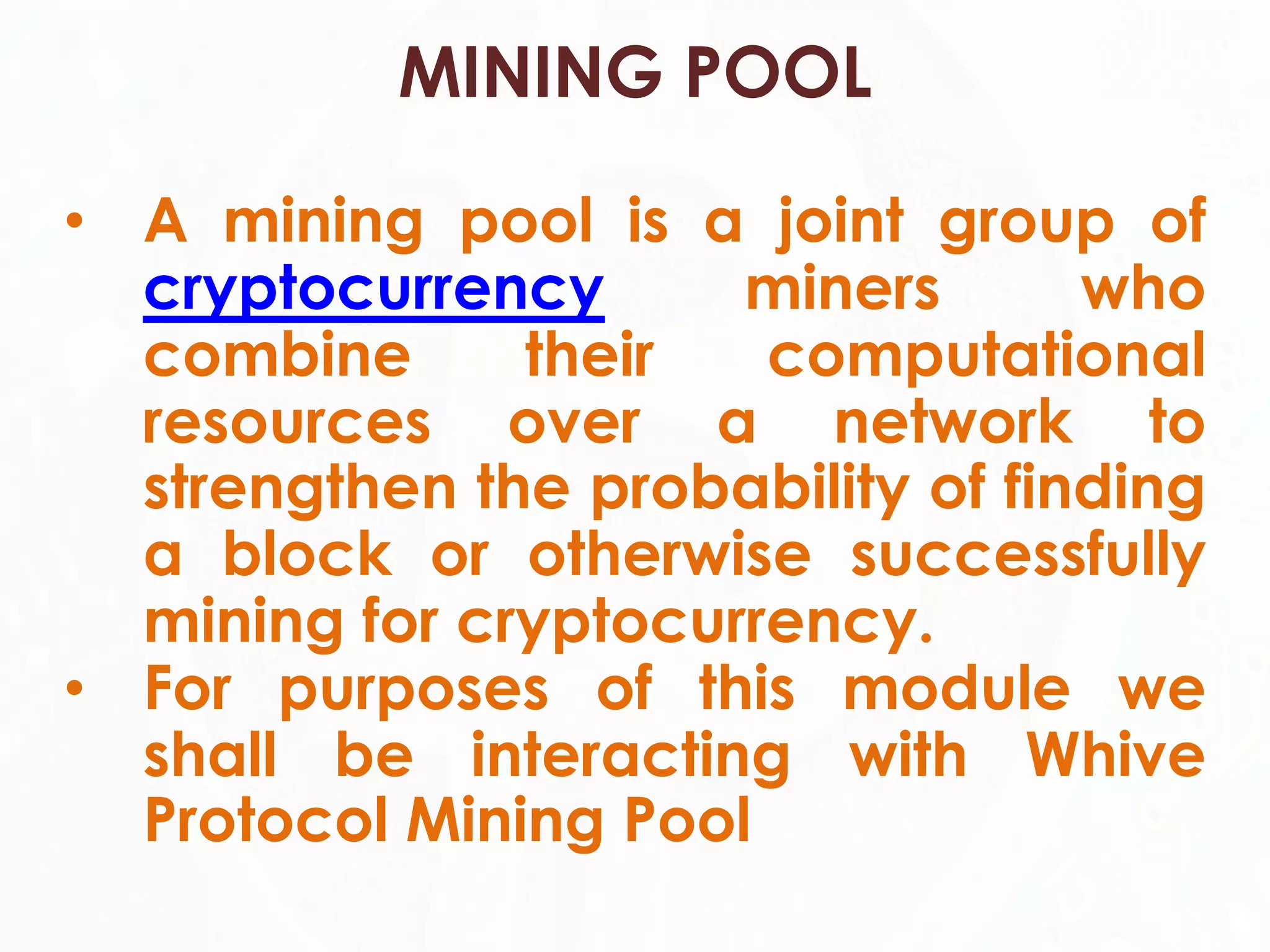 MINING POOL

• A mining pool is a joint group of cryptocurrency miners who combine their computational resources over a network to strengthen the probability of finding a block or otherwise successfully mining for cryptocurrency.
• For purposes of this module we shall be interacting with Whive Protocol Mining Pool